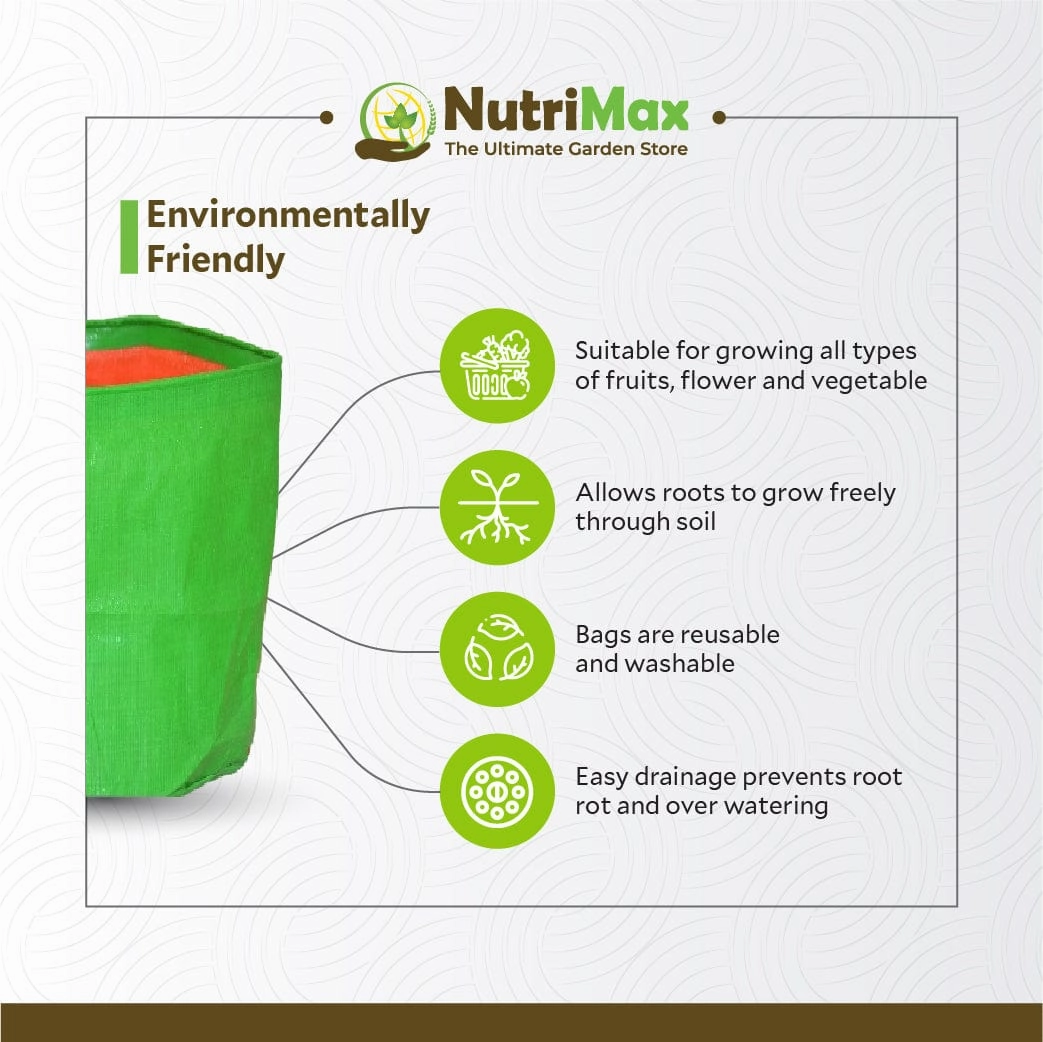 NutriMax
The Ultimate Garden Store

Environmentally Friendly

Suitable for growing all types of fruits, flower and vegetable

Allows roots to grow freely through soil

Bags are reusable and washable

Easy drainage prevents root rot and over watering